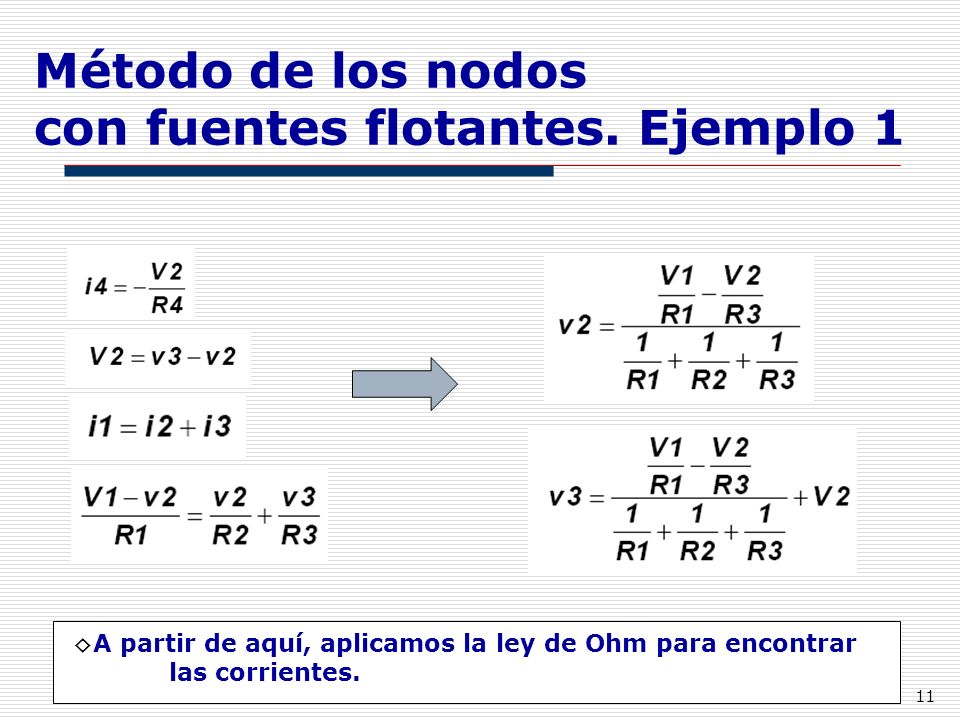 Método de los nodos
con fuentes flotantes. Ejemplo 1

$i4 = -\frac{V2}{R4}$

$V2 = v3 - v2$

$i1 = i2 + i3$

$\frac{V1 - v2}{R1} = \frac{v2}{R2} + \frac{v3}{R3}$

$v2 = \frac{\frac{V1}{R1} - \frac{V2}{R3}}{\frac{1}{R1} + \frac{1}{R2} + \frac{1}{R3}}$

$v3 = \frac{\frac{V1}{R1} - \frac{V2}{R3}}{\frac{1}{R1} + \frac{1}{R2} + \frac{1}{R3}} + V2$

◇A partir de aquí, aplicamos la ley de Ohm para encontrar las corrientes.

11